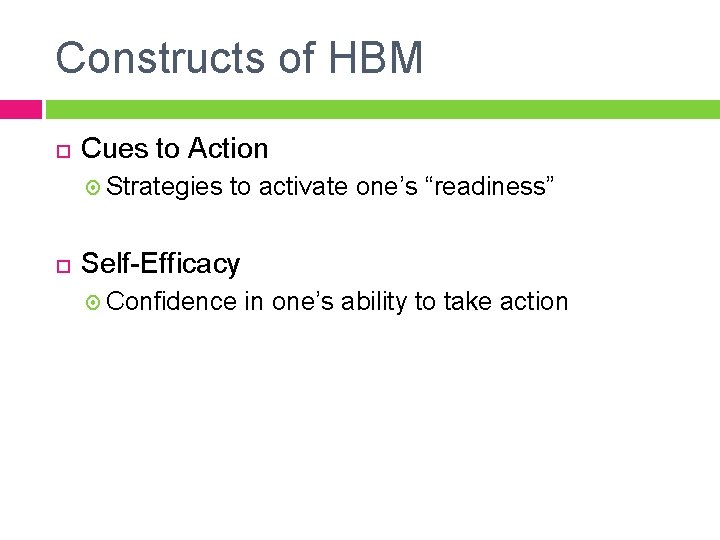 Constructs of HBM

Cues to Action

Strategies to activate one’s “readiness”

Self-Efficacy

Confidence in one’s ability to take action